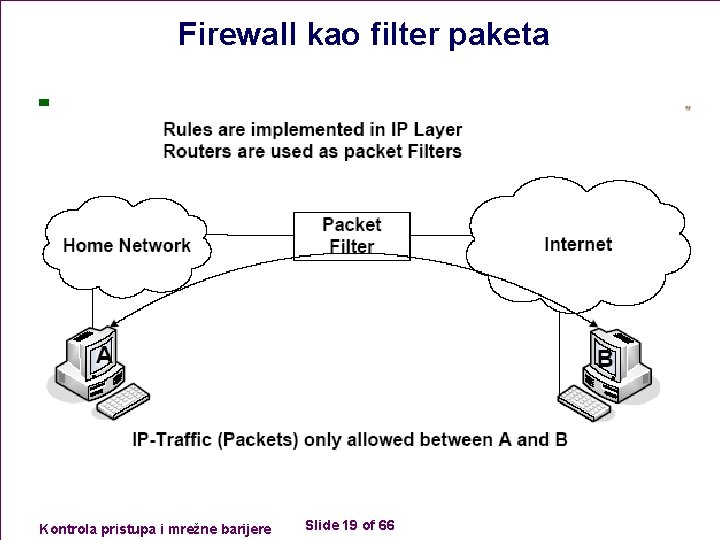 Firewall kao filter paketa

Rules are implemented in IP Layer
Routers are used as packet Filters

Home Network

Packet Filter

Internet

A

B

IP-Traffic (Packets) only allowed between A and B

Kontrola pristupa i mrežne barijere

Slide 19 of 66